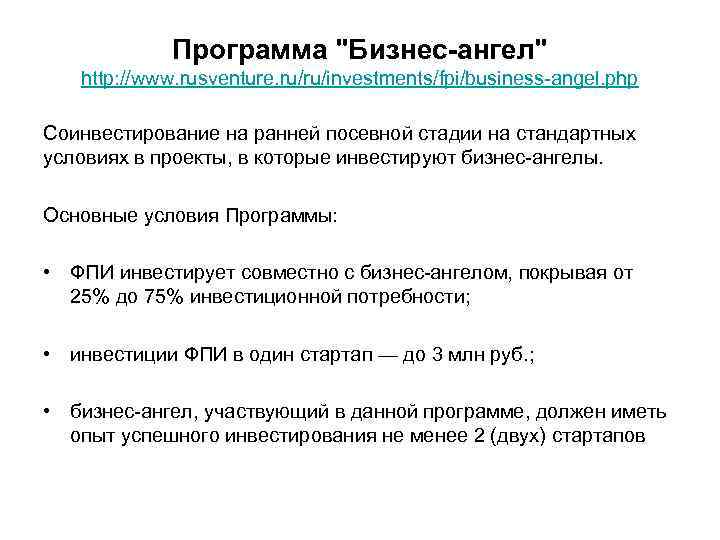 Программа "Бизнес-ангел"
http://www.rusventure.ru/ru/investments/fpi/business-angel.php

Соинвестирование на ранней посевной стадии на стандартных условиях в проекты, в которые инвестируют бизнес-ангелы.

Основные условия Программы:

• ФПИ инвестирует совместно с бизнес-ангелом, покрывая от 25% до 75% инвестиционной потребности;

• инвестиции ФПИ в один стартап — до 3 млн руб.;

• бизнес-ангел, участвующий в данной программе, должен иметь опыт успешного инвестирования не менее 2 (двух) стартапов